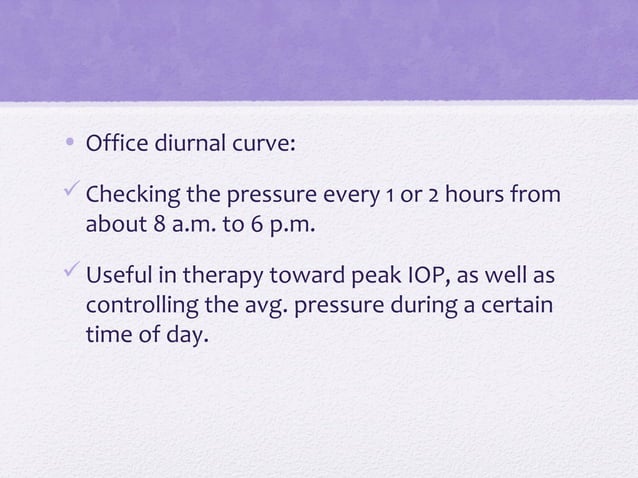 • Office diurnal curve:

✓ Checking the pressure every 1 or 2 hours from about 8 a.m. to 6 p.m.

✓ Useful in therapy toward peak IOP, as well as controlling the avg. pressure during a certain time of day.